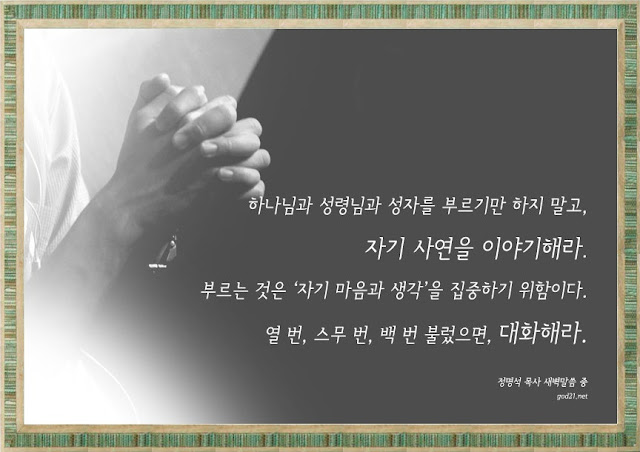 하나님과 성령님과 성자를 부르기만 하지 말고,

자기 사연을 이야기해라.

부르는 것은 '자기 마음과 생각'을 집중하기 위함이다.

열 번, 스무 번, 백 번 불렀으면, 대화해라.

정명석 목사 새벽말씀 중
god21.net